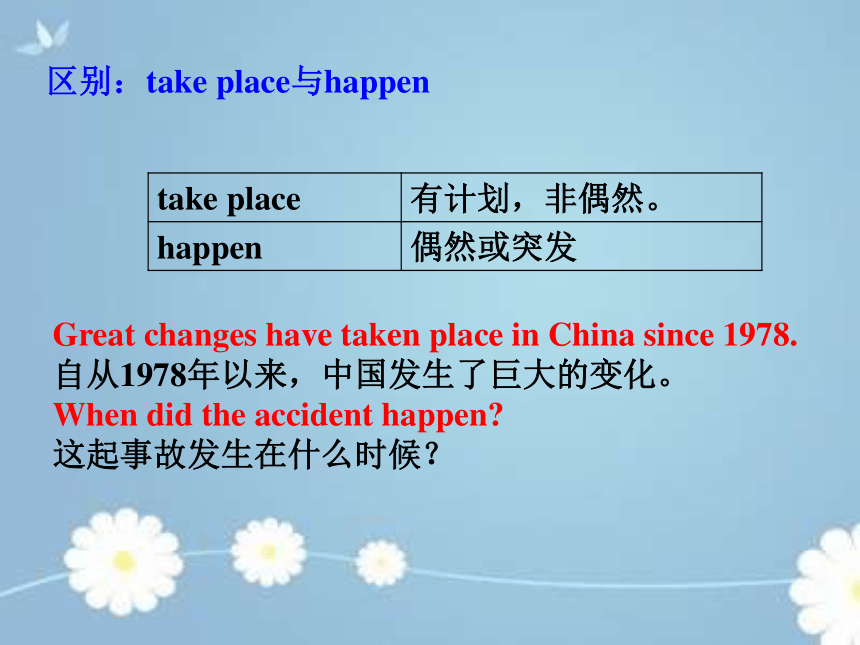 区别：take place与happen

| take place | 有计划，非偶然。 |
|---|---|
| happen | 偶然或突发 |

Great changes have taken place in China since 1978.
自从1978年以来，中国发生了巨大的变化。
When did the accident happen?
这起事故发生在什么时候？